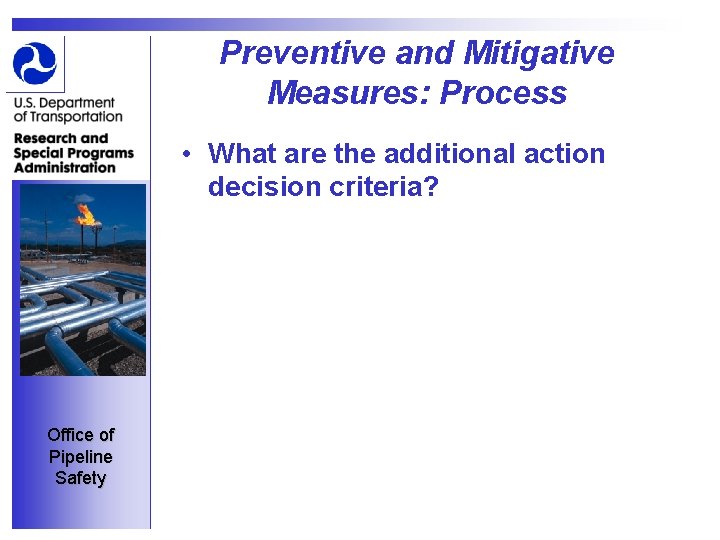 U.S. Department of Transportation

Research and Special Programs Administration

Office of Pipeline Safety

Preventive and Mitigative Measures: Process

• What are the additional action decision criteria?